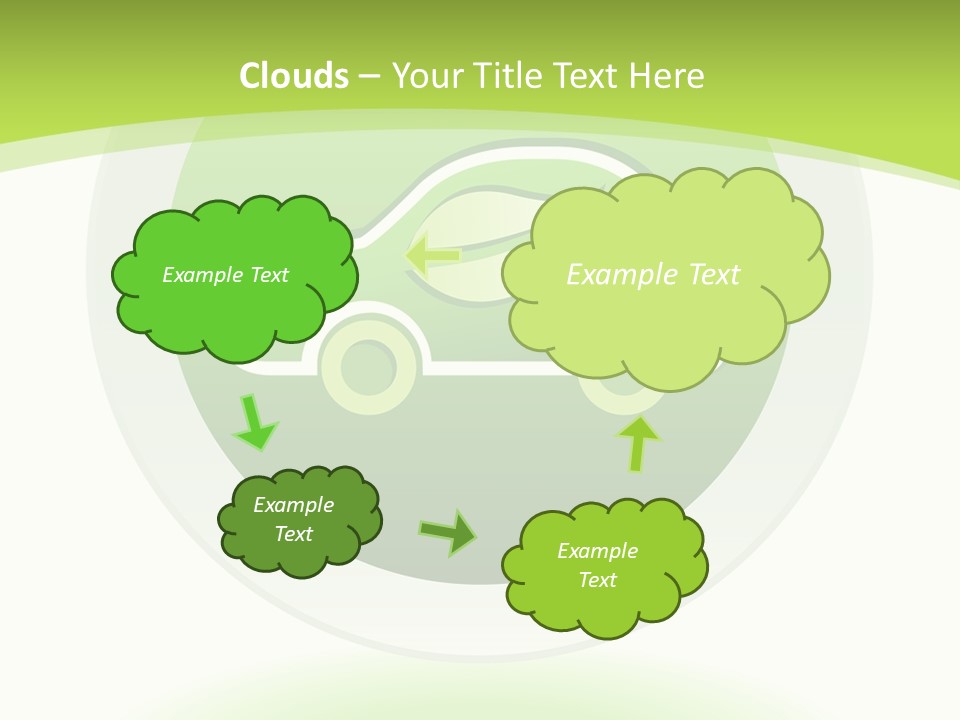 Clouds – Your Title Text Here

Example Text

Example Text

Example Text

Example Text